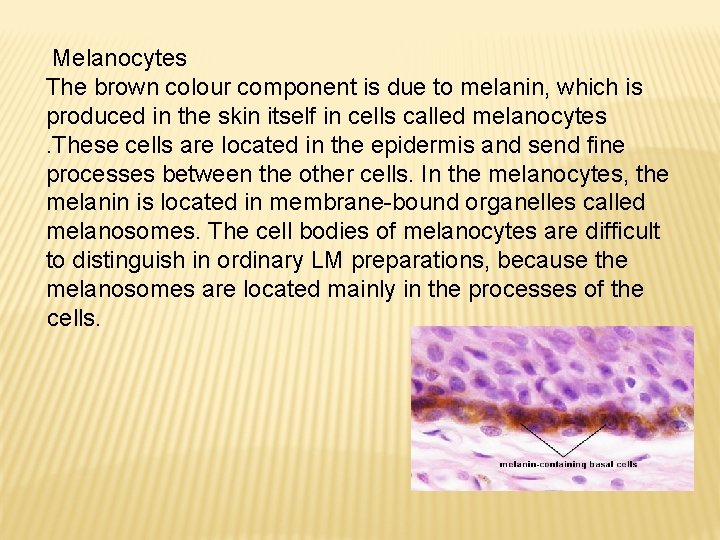 Melanocytes
The brown colour component is due to melanin, which is produced in the skin itself in cells called melanocytes .These cells are located in the epidermis and send fine processes between the other cells. In the melanocytes, the melanin is located in membrane-bound organelles called melanosomes. The cell bodies of melanocytes are difficult to distinguish in ordinary LM preparations, because the melanosomes are located mainly in the processes of the cells.

melanin-containing basal cells